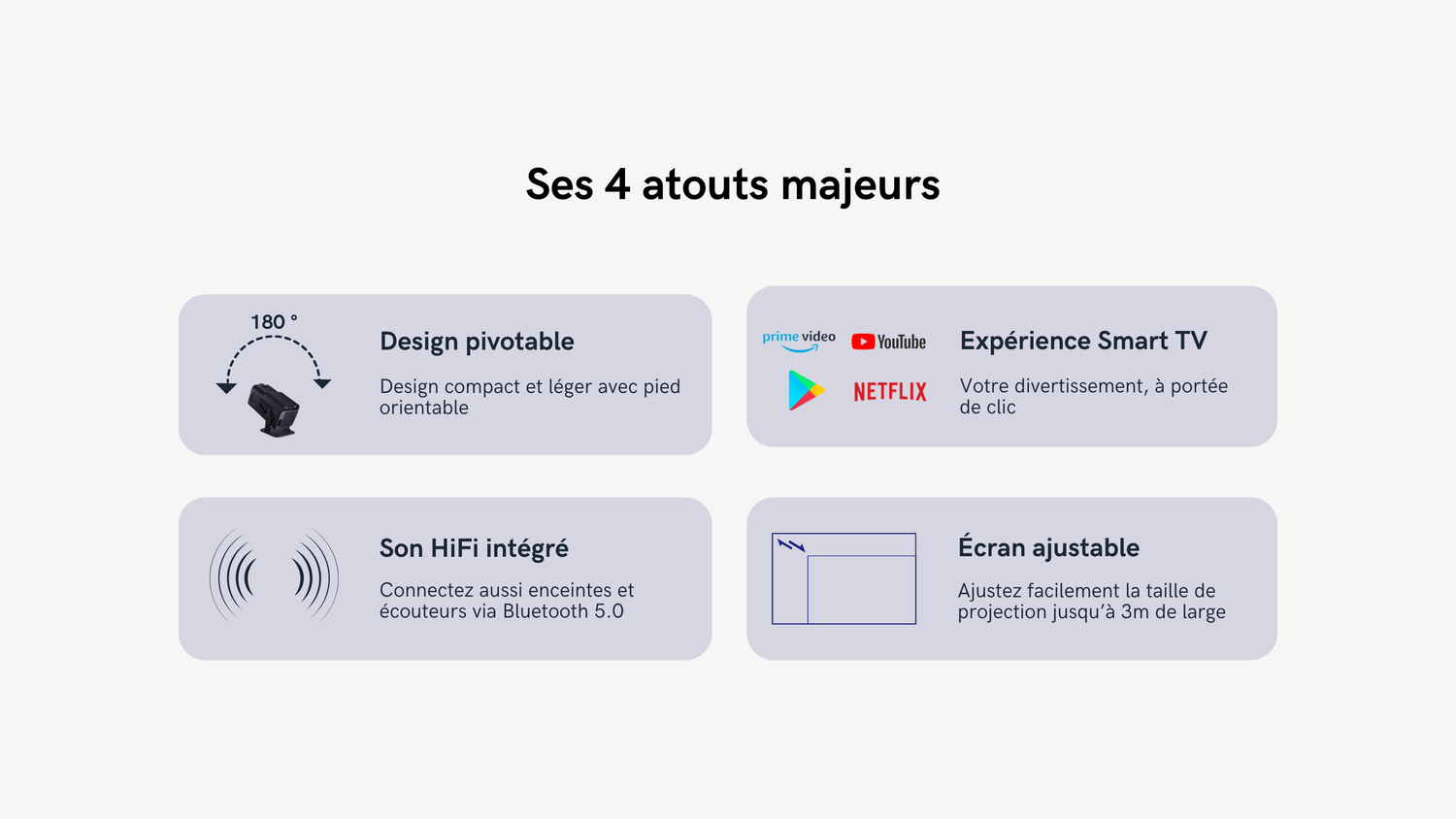 Ses 4 atouts majeurs

180 °

Design pivotable

Design compact et léger avec pied orientable

prime video

YouTube

NETFLIX

Expérience Smart TV

Votre divertissement, à portée de clic

Son HiFi intégré

Connectez aussi enceintes et écouteurs via Bluetooth 5.0

Écran ajustable

Ajustez facilement la taille de projection jusqu'à 3m de large